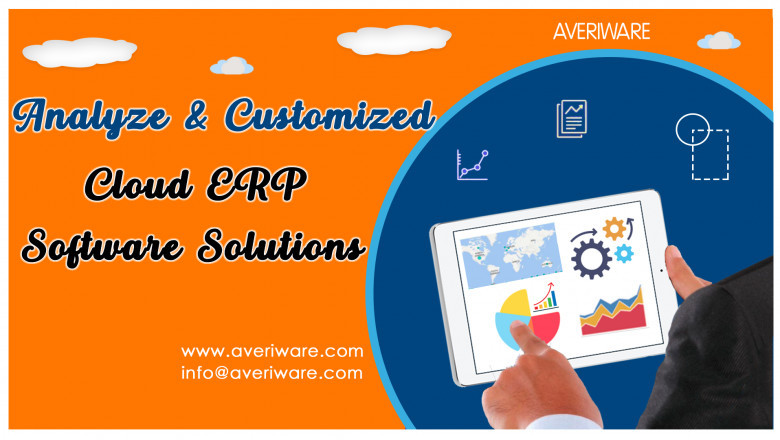 AVERIWARE

Analyze & Customized
Cloud ERP
Software Solutions

www.averiware.com
info@averiware.com